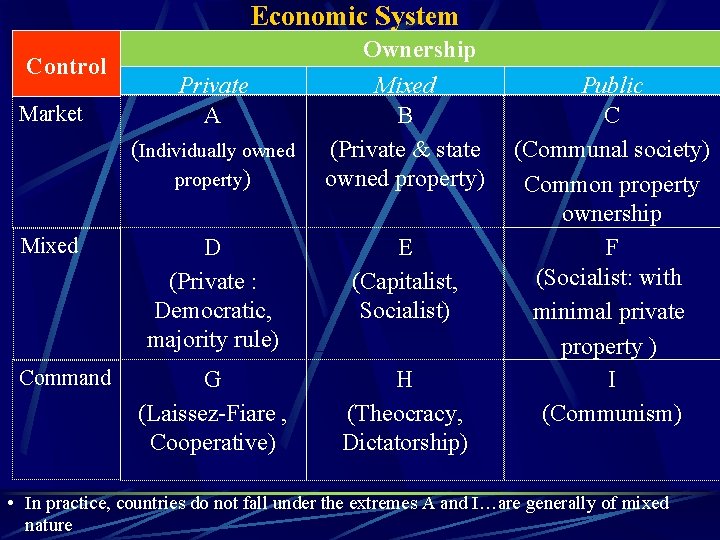 Economic System

| Control | Ownership | | |
|---|---|---|---|
| | Private | Mixed | Public |
| Market | A (Individually owned property) | B (Private & state owned property) | C (Communal society) Common property ownership |
| Mixed | D (Private : Democratic, majority rule) | E (Capitalist, Socialist) | F (Socialist: with minimal private property ) |
| Command | G (Laissez-Fiare , Cooperative) | H (Theocracy, Dictatorship) | I (Communism) |

• In practice, countries do not fall under the extremes A and I…are generally of mixed nature